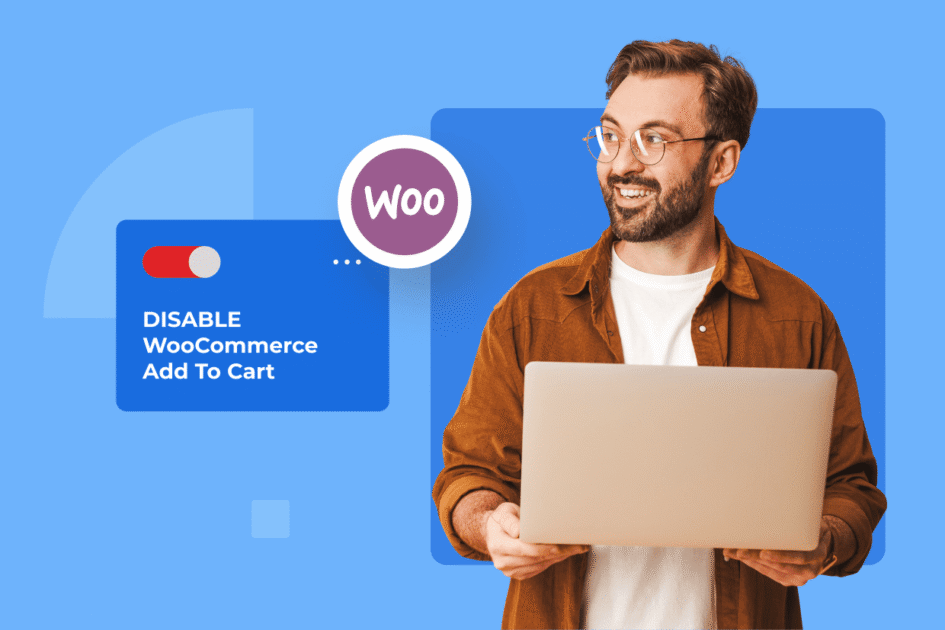 Woo

DISABLE WooCommerce Add To Cart